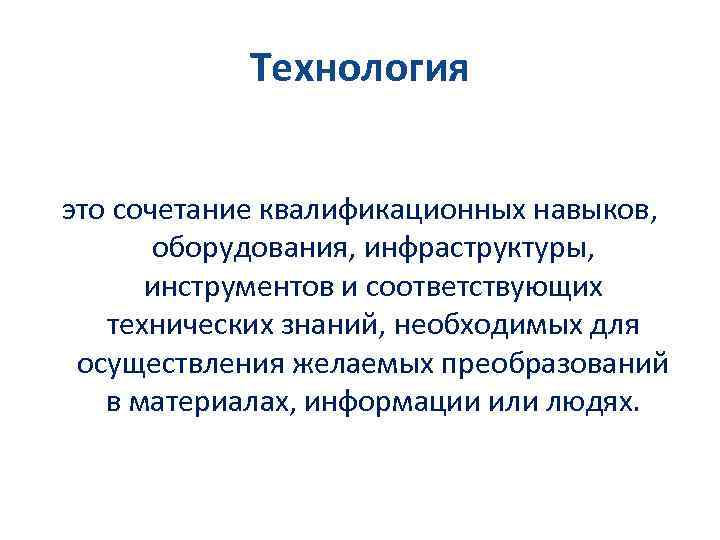 Технология

это сочетание квалификационных навыков, оборудования, инфраструктуры, инструментов и соответствующих технических знаний, необходимых для осуществления желаемых преобразований в материалах, информации или людях.